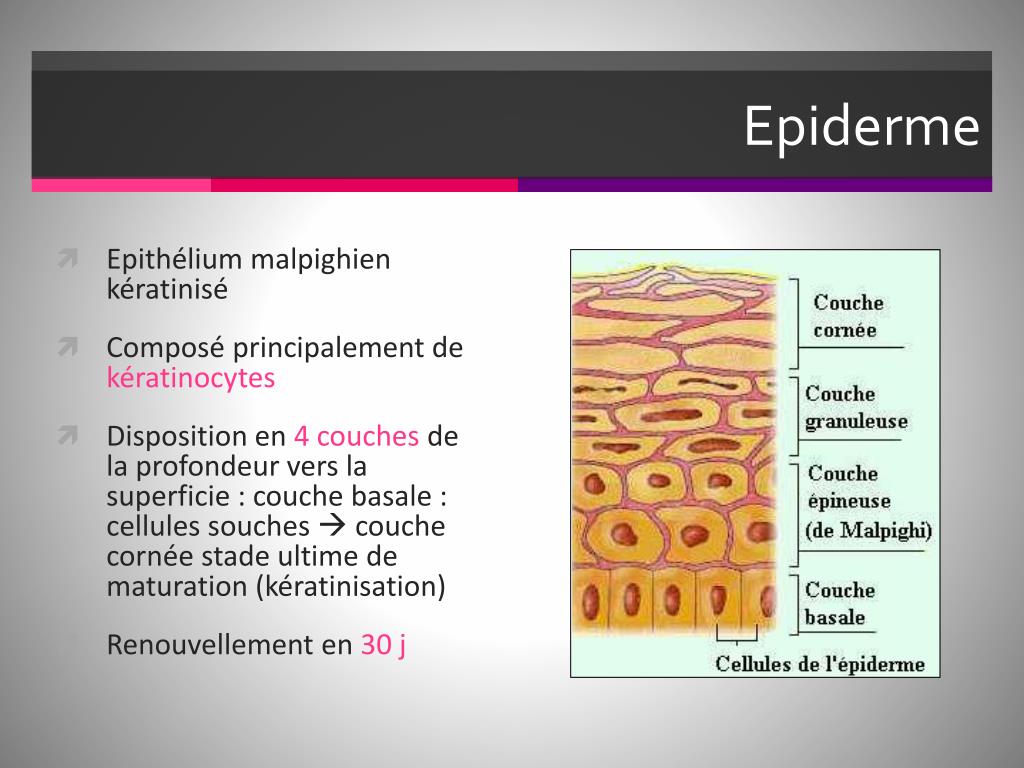 Epiderme

Epithélium malpighien kératinisé

Composé principalement de kératinocytes

Disposition en 4 couches de la profondeur vers la superficie : couche basale : cellules souches → couche cornée stade ultime de maturation (kératinisation)

Renouvellement en 30 j

Couche cornée
Couche granuleuse
Couche épineuse (de Malpighi)
Couche basale
Cellules de l'épiderme